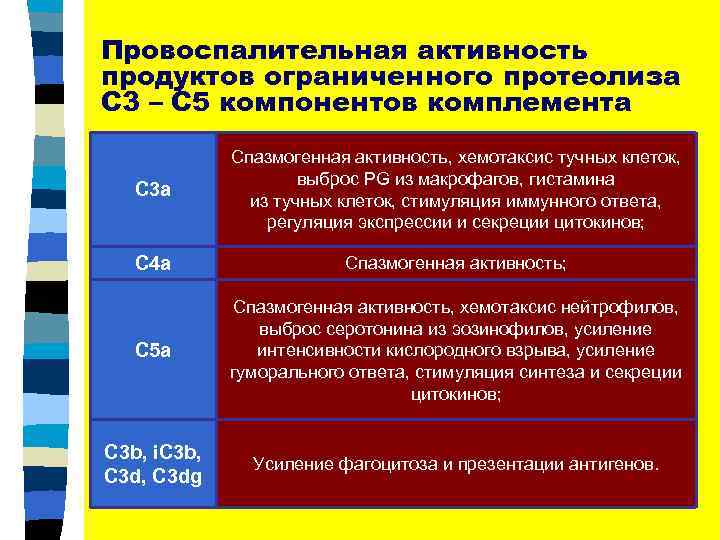 Провоспалительная активность продуктов ограниченного протеолиза С3 – С5 компонентов комплемента

| | |
|---|---|
| C3a | Спазмогенная активность, хемотаксис тучных клеток, выброс PG из макрофагов, гистамина из тучных клеток, стимуляция иммунного ответа, регуляция экспрессии и секреции цитокинов; |
| C4a | Спазмогенная активность; |
| C5a | Спазмогенная активность, хемотаксис нейтрофилов, выброс серотонина из эозинофилов, усиление интенсивности кислородного взрыва, усиление гуморального ответа, стимуляция синтеза и секреции цитокинов; |
| C3b, iC3b, C3d, C3dg | Усиление фагоцитоза и презентации антигенов. |